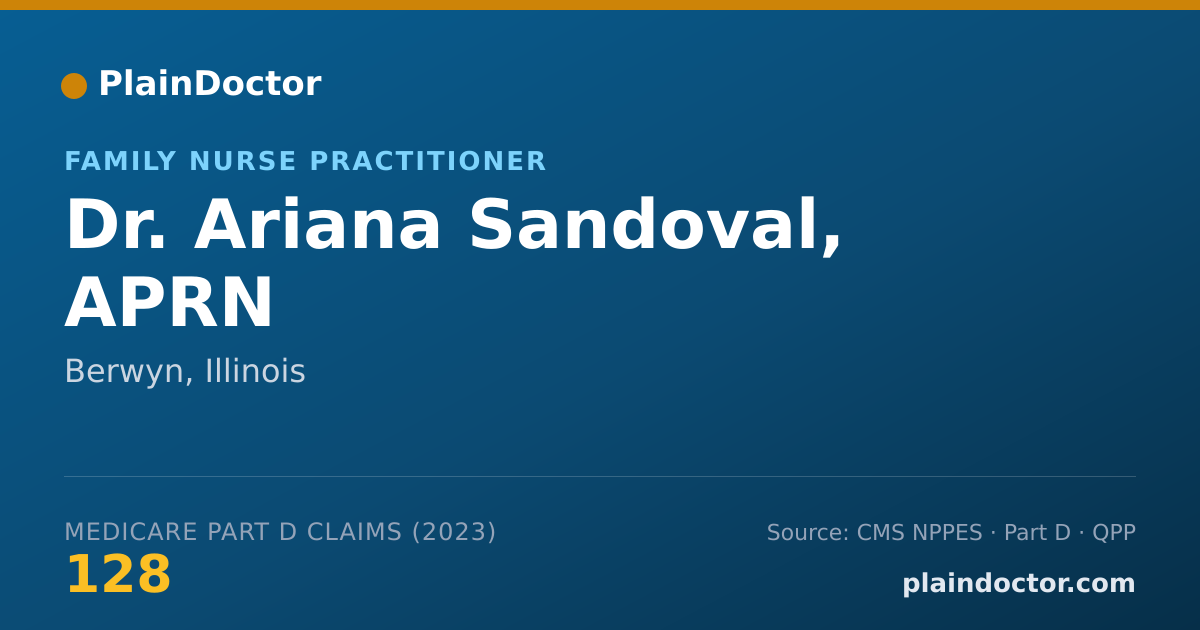 PlainDoctor

FAMILY NURSE PRACTITIONER

Dr. Ariana Sandoval, APRN

Berwyn, Illinois

MEDICARE PART D CLAIMS (2023)

128

Source: CMS NPPES · Part D · QPP

plaindoctor.com